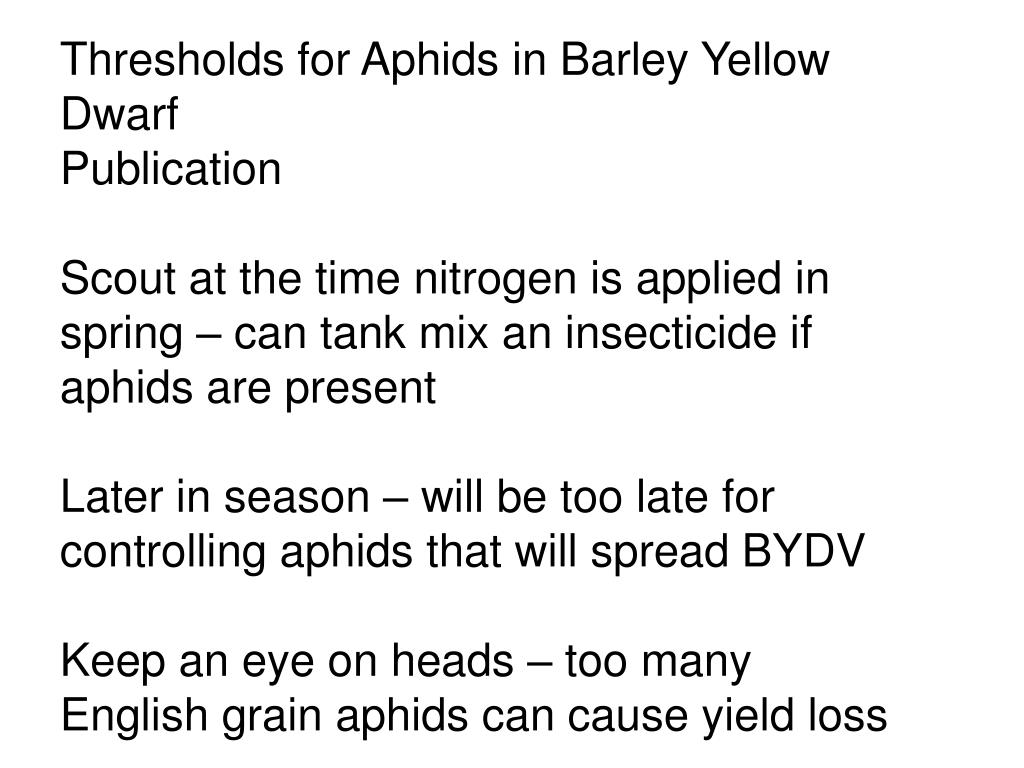 Thresholds for Aphids in Barley Yellow Dwarf
Publication

Scout at the time nitrogen is applied in spring – can tank mix an insecticide if aphids are present

Later in season – will be too late for controlling aphids that will spread BYDV

Keep an eye on heads – too many English grain aphids can cause yield loss